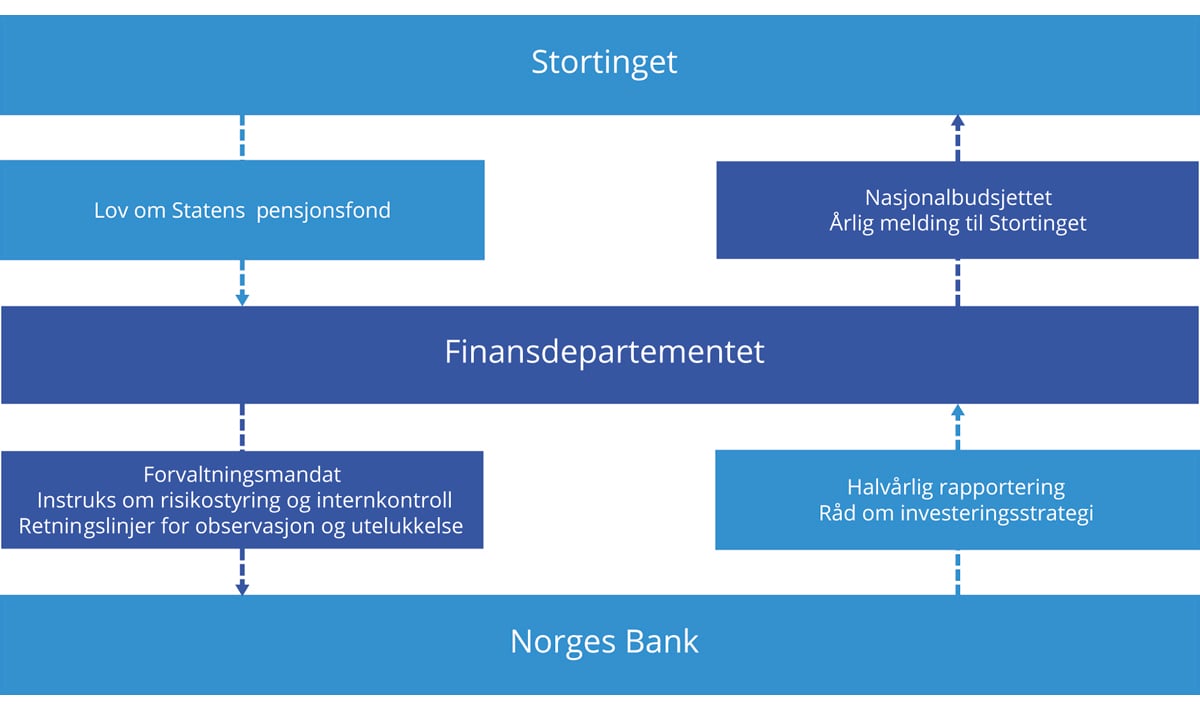 Stortinget

Lov om Statens pensjonsfond

Nasjonalbudsjettet
Årlig melding til Stortinget

Finansdepartementet

Forvaltningsmandat
Instruks om risikostyring og internkontroll
Retningslinjer for observasjon og utelukkelse

Halvårlig rapportering
Råd om investeringsstrategi

Norges Bank